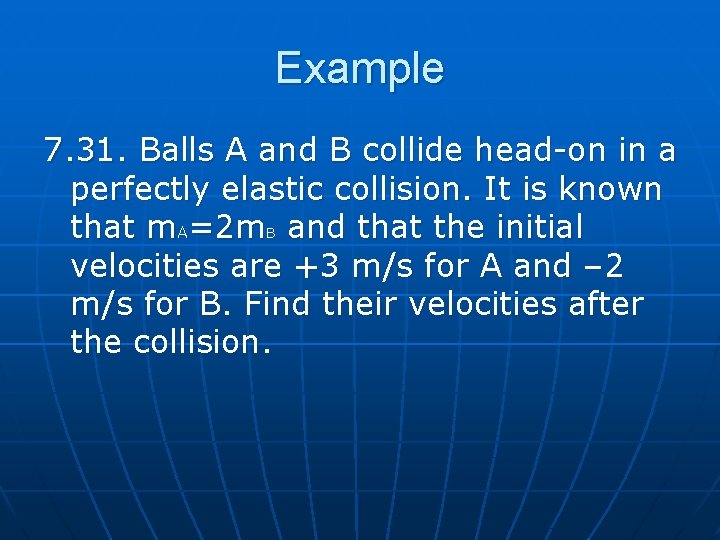 Example

7.31. Balls A and B collide head-on in a perfectly elastic collision. It is known that $m_A=2m_B$ and that the initial velocities are +3 m/s for A and –2 m/s for B. Find their velocities after the collision.